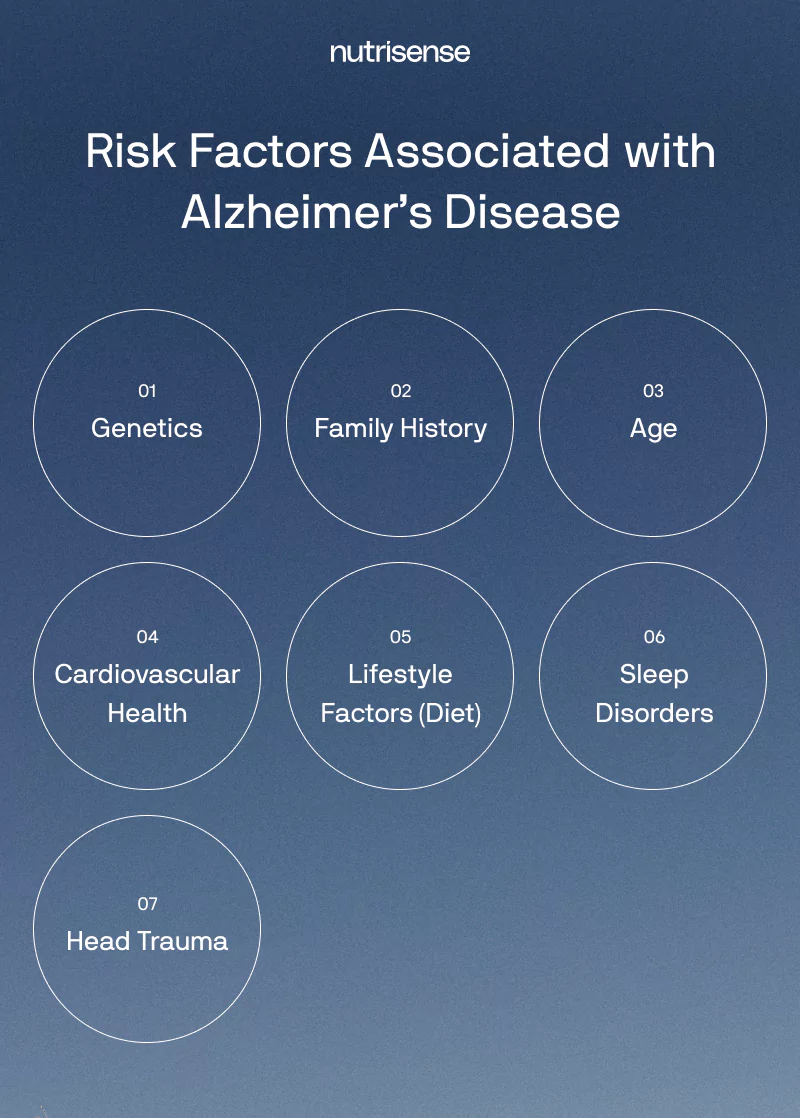 nutrisense

Risk Factors Associated with Alzheimer’s Disease

01
Genetics

02
Family History

03
Age

04
Cardiovascular Health

05
Lifestyle Factors (Diet)

06
Sleep Disorders

07
Head Trauma